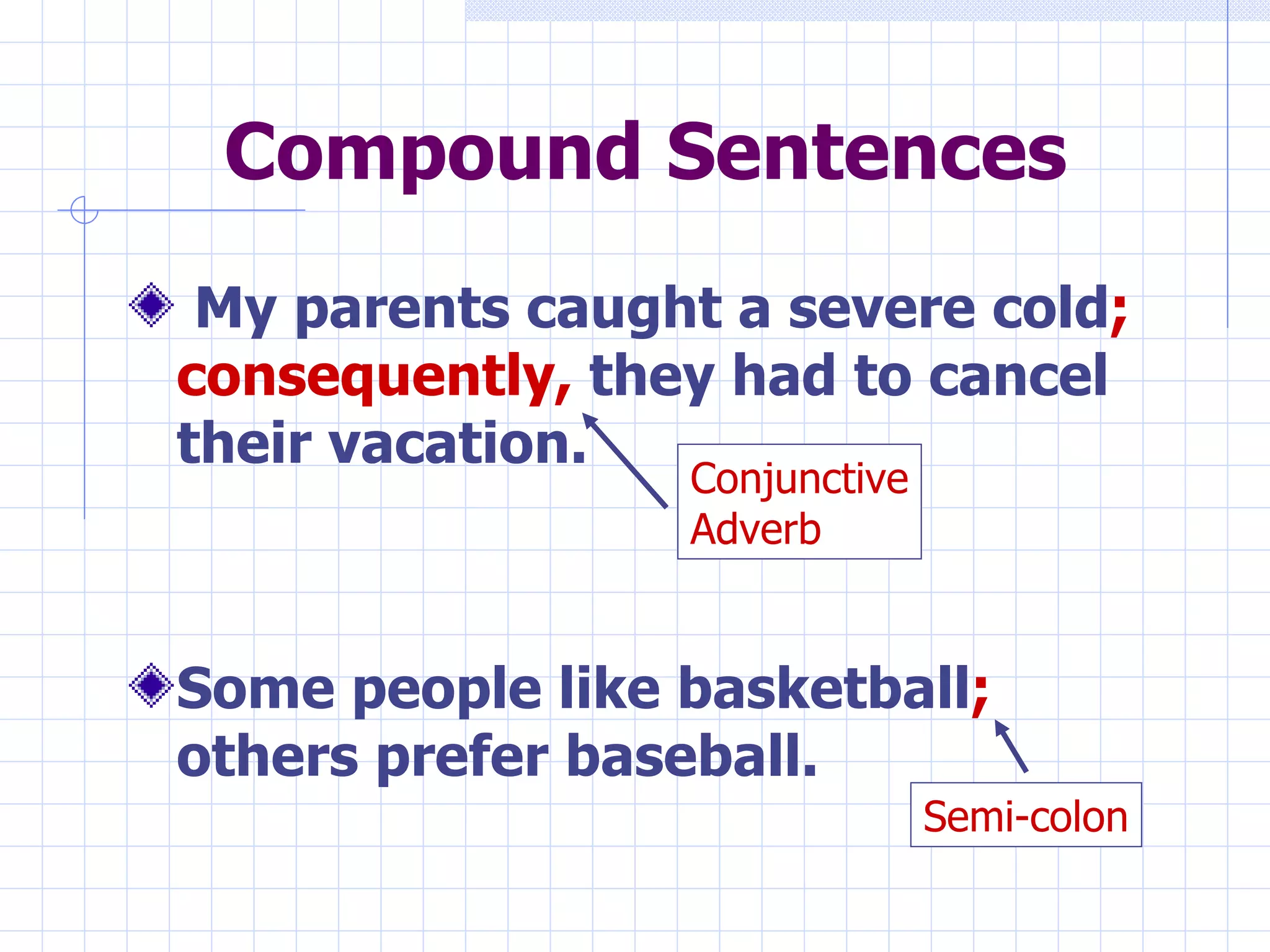 Compound Sentences

My parents caught a severe cold; consequently, they had to cancel their vacation.

Conjunctive Adverb

Some people like basketball; others prefer baseball.

Semi-colon